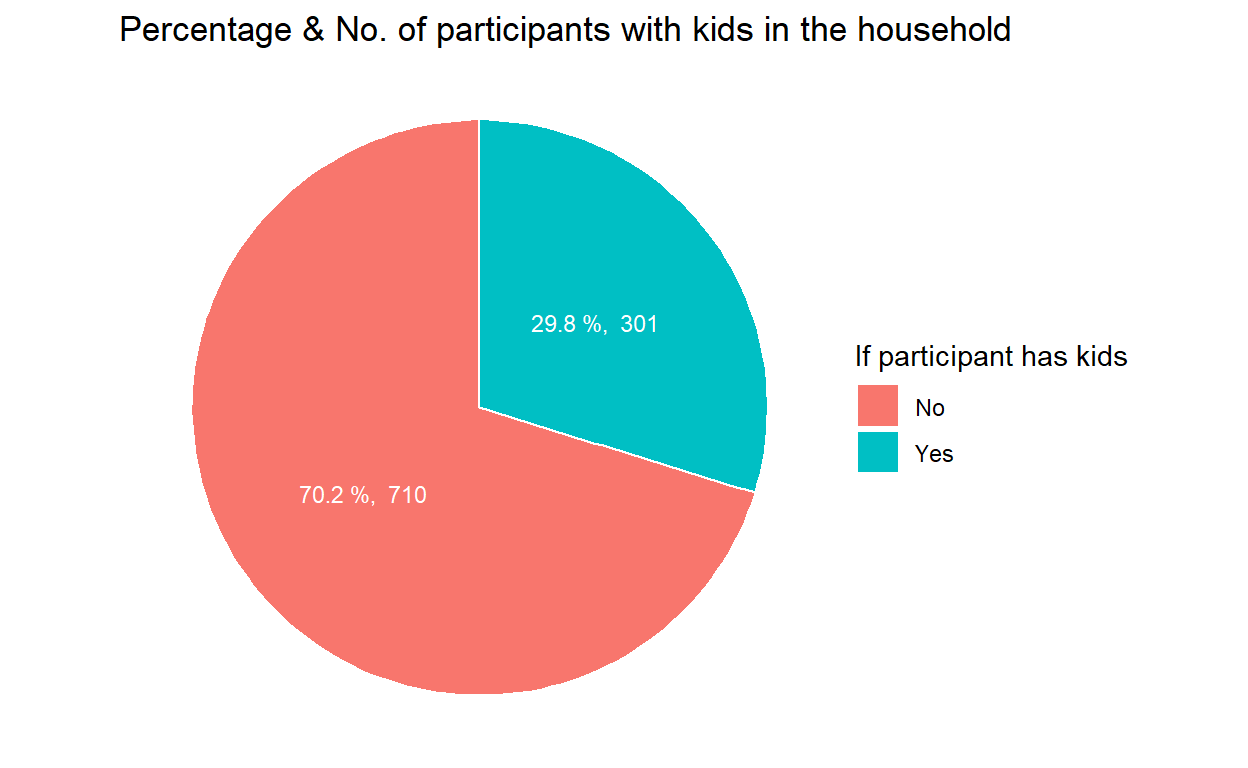 Percentage & No. of participants with kids in the household

29.8 %, 301

70.2 %, 710

If participant has kids
No
Yes